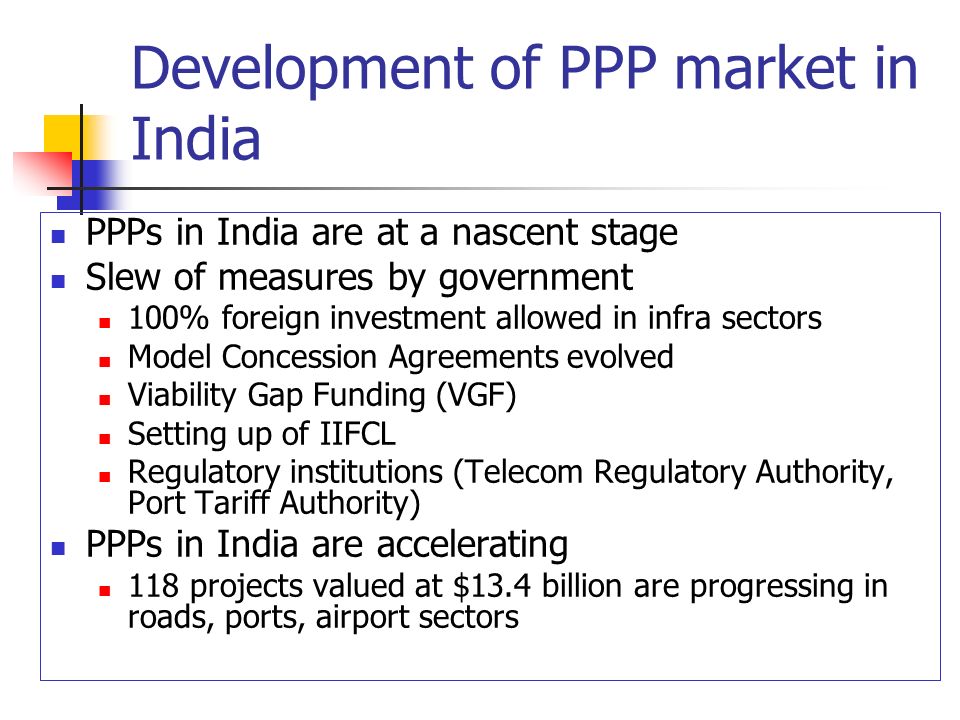 Development of PPP market in India

- PPPs in India are at a nascent stage
- Slew of measures by government
  - 100% foreign investment allowed in infra sectors
  - Model Concession Agreements evolved
  - Viability Gap Funding (VGF)
  - Setting up of IIFCL
  - Regulatory institutions (Telecom Regulatory Authority, Port Tariff Authority)
- PPPs in India are accelerating
  - 118 projects valued at \$13.4 billion are progressing in roads, ports, airport sectors